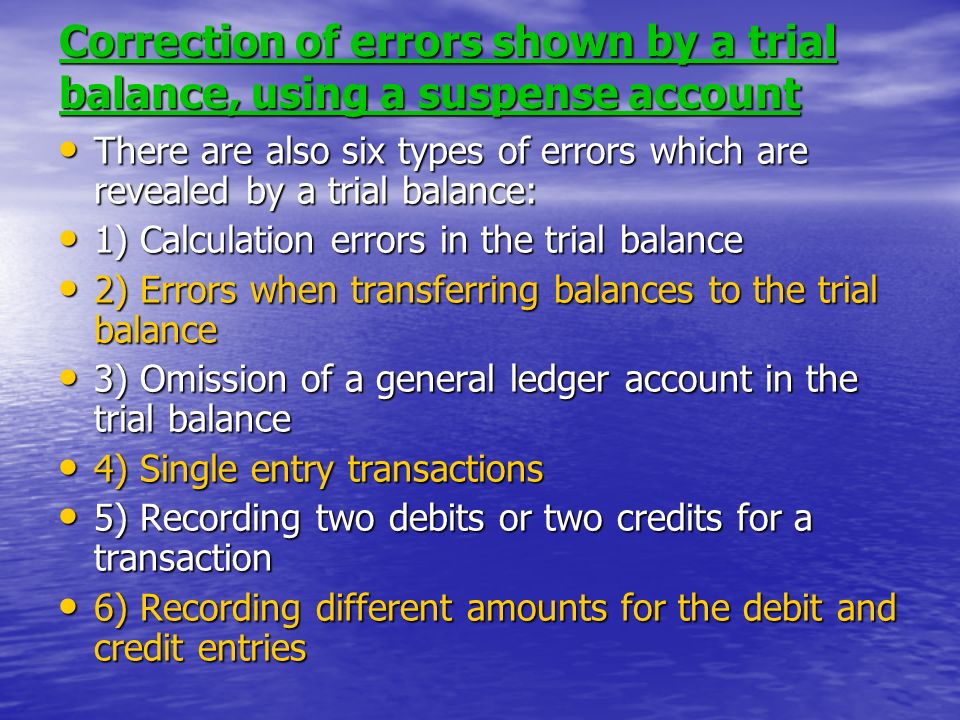 Correction of errors shown by a trial balance, using a suspense account

• There are also six types of errors which are revealed by a trial balance:
• 1) Calculation errors in the trial balance
• 2) Errors when transferring balances to the trial balance
• 3) Omission of a general ledger account in the trial balance
• 4) Single entry transactions
• 5) Recording two debits or two credits for a transaction
• 6) Recording different amounts for the debit and credit entries